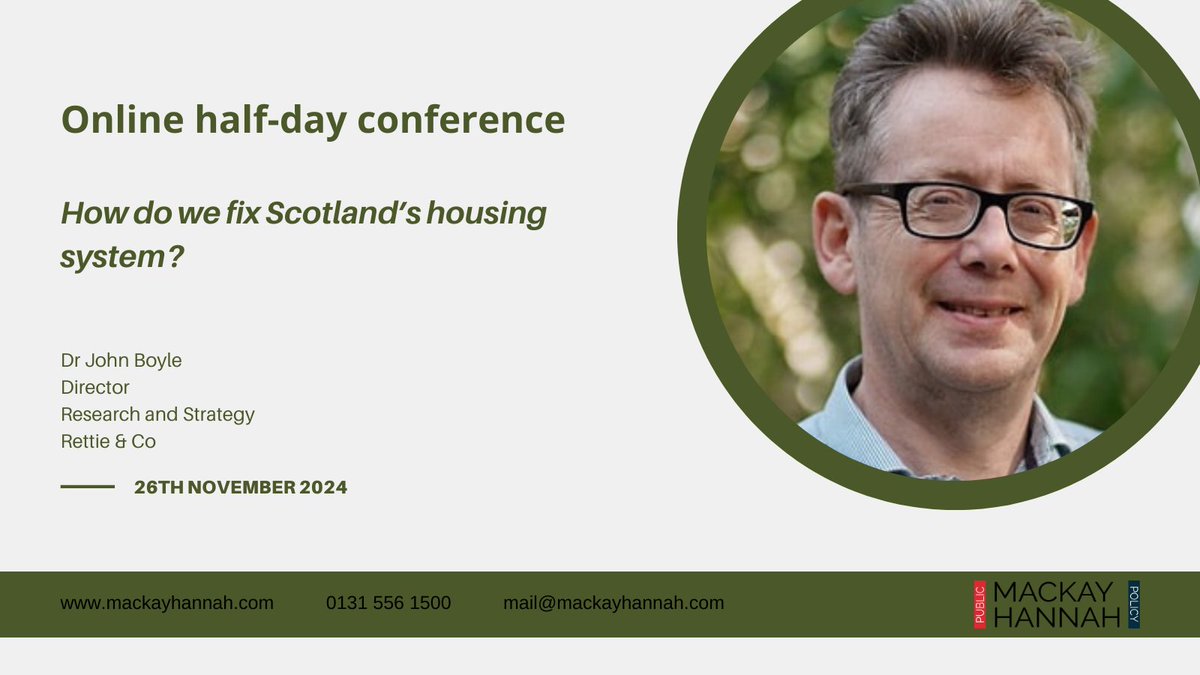 Online half-day conference

How do we fix Scotland's housing system?

Dr John Boyle
Director
Research and Strategy
Rettie & Co

26TH NOVEMBER 2024

www.mackayhannah.com 0131 556 1500 mail@mackayhannah.com

PUBLIC MACKAY HANNAH POLICY